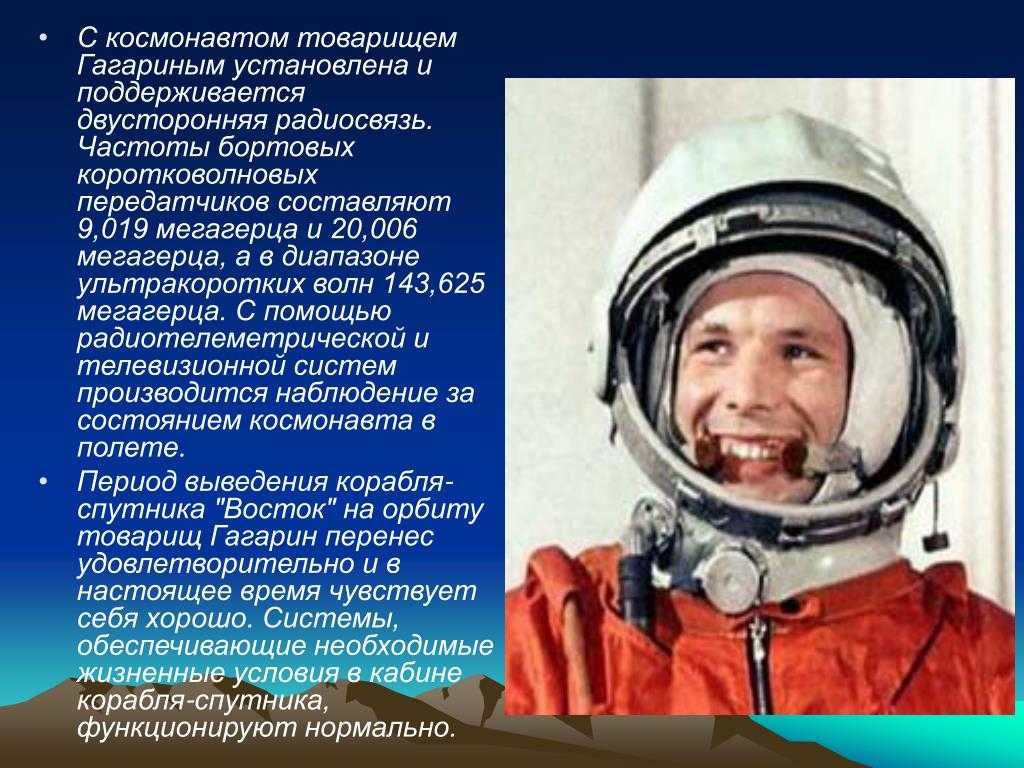 • С космонавтом товарищем Гагариным установлена и поддерживается двусторонняя радиосвязь. Частоты бортовых коротковолновых передатчиков составляют 9,019 мегагерца и 20,006 мегагерца, а в диапазоне ультракоротких волн 143,625 мегагерца. С помощью радиотелеметрической и телевизионной систем производится наблюдение за состоянием космонавта в полете.

• Период выведения корабля-спутника "Восток" на орбиту товарищ Гагарин перенес удовлетворительно и в настоящее время чувствует себя хорошо. Системы, обеспечивающие необходимые жизненные условия в кабине корабля-спутника, функционируют нормально.